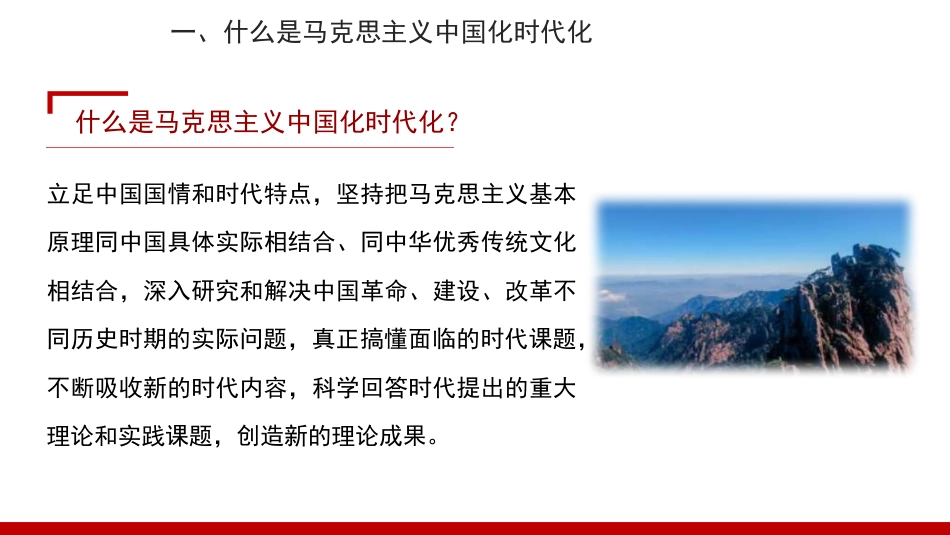 一、什么是马克思主义中国化时代化

什么是马克思主义中国化时代化？

立足中国国情和时代特点，坚持把马克思主义基本原理同中国具体实际相结合、同中华优秀传统文化相结合，深入研究和解决中国革命、建设、改革不同历史时期的实际问题，真正搞懂面临的时代课题，不断吸收新的时代内容，科学回答时代提出的重大理论和实践课题，创造新的理论成果。